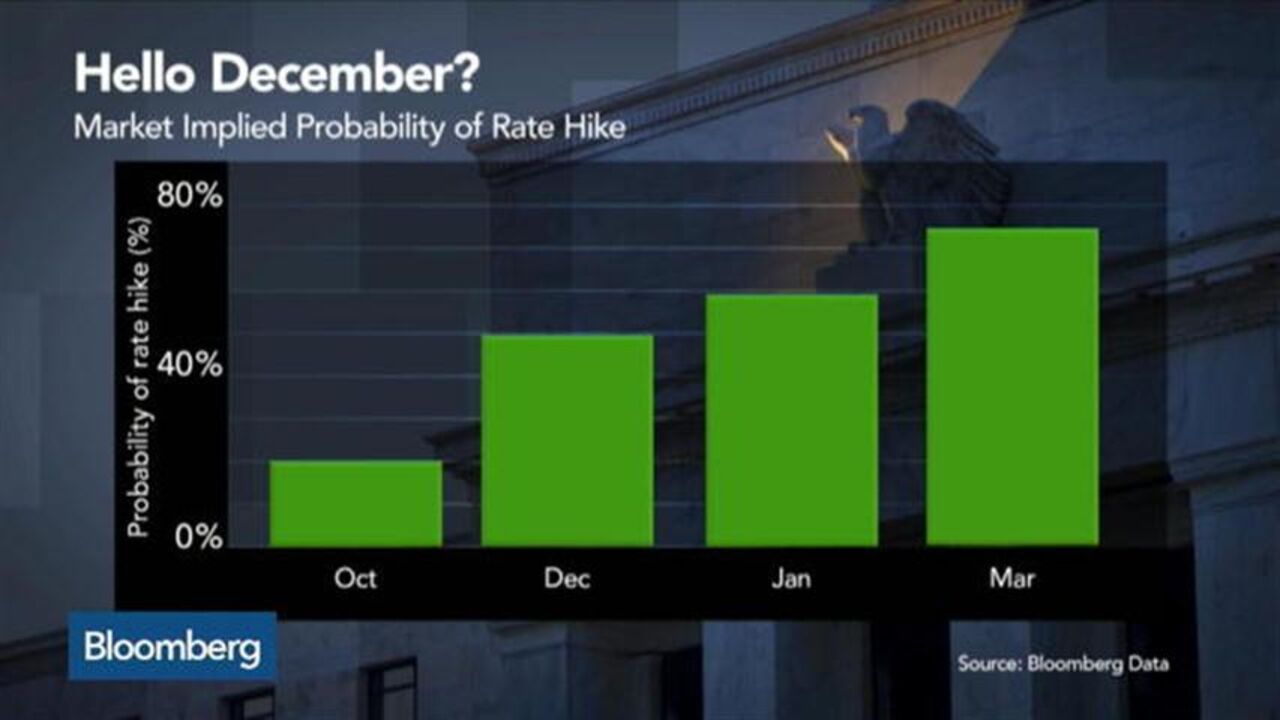 Hello December?
Market Implied Probability of Rate Hike

Probability of rate hike (%)
80%
40%
0%
Oct
Dec
Jan
Mar

Bloomberg

Source: Bloomberg Data